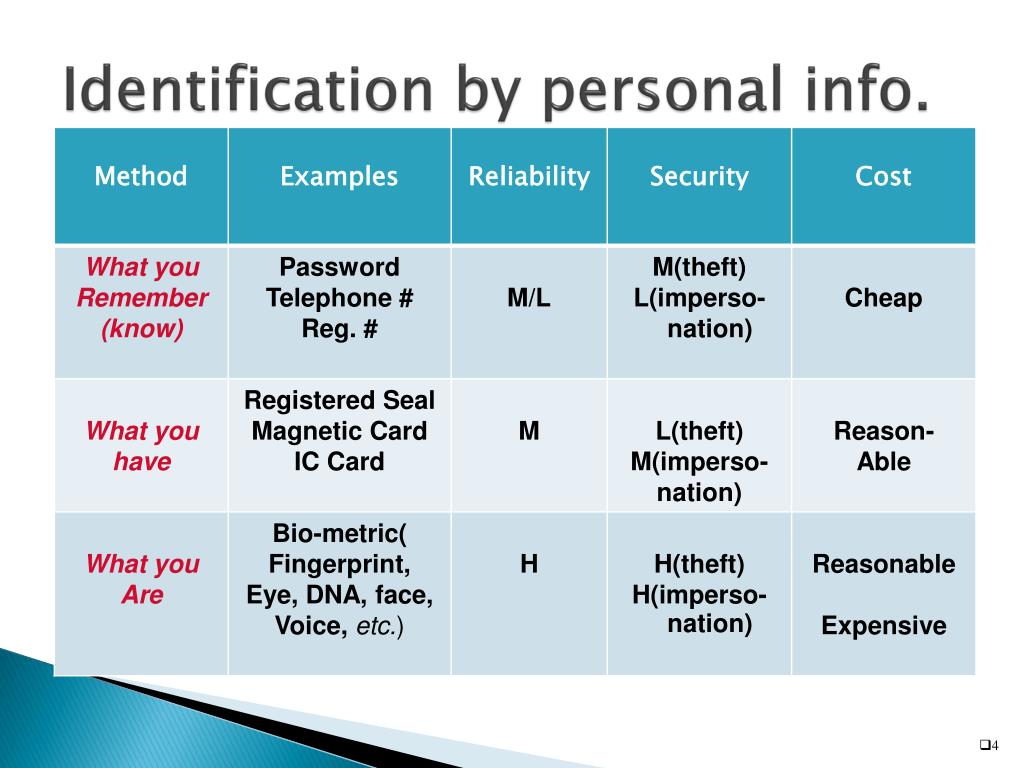 Identification by personal info.

| Method | Examples | Reliability | Security | Cost |
|---|---|---|---|---|
| What you Remember (know) | Password Telephone # Reg. # | M/L | M(theft) L(impersonation) | Cheap |
| What you have | Registered Seal Magnetic Card IC Card | M | L(theft) M(impersonation) | Reason-Able |
| What you Are | Bio-metric( Fingerprint, Eye, DNA, face, Voice, etc.) | H | H(theft) H(impersonation) | Reasonable Expensive |

❑4